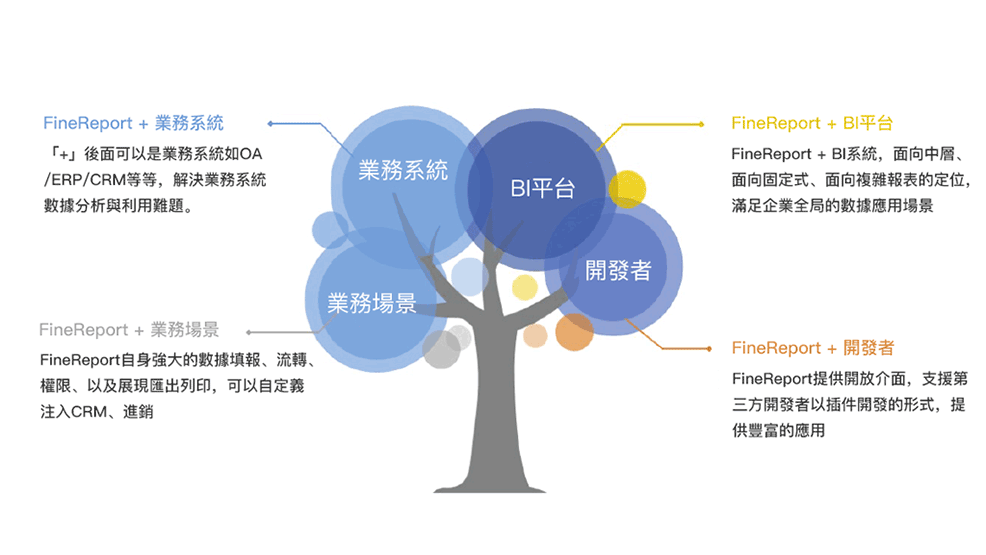 FineReport + 業務系統

「+」後面可以是業務系統如OA /ERP/CRM等等，解決業務系統數據分析與利用難題。

FineReport + 業務場景

FineReport自身強大的數據填報、流轉、權限、以及展現匯出列印，可以自定義注入CRM、進銷

業務系統

BI平台

開發者

業務場景

FineReport + BI平台

FineReport + BI系統，面向中層、面向固定式、面向複雜報表的定位，滿足企業全局的數據應用場景

FineReport + 開發者

FineReport提供開放介面，支援第三方開發者以插件開發的形式，提供豐富的應用